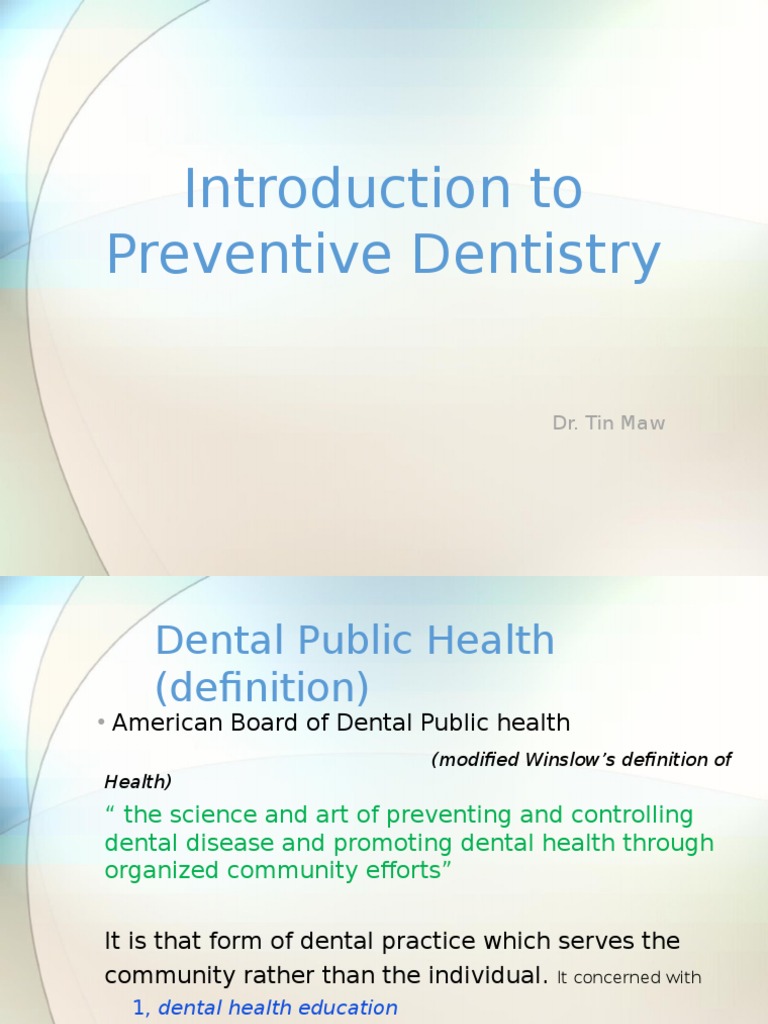 Introduction to Preventive Dentistry

Dr. Tin Maw

Dental Public Health (definition)

• American Board of Dental Public health

(modified Winslow's definition of Health)

" the science and art of preventing and controlling dental disease and promoting dental health through organized community efforts"

It is that form of dental practice which serves the community rather than the individual. It concerned with

1, dental health education